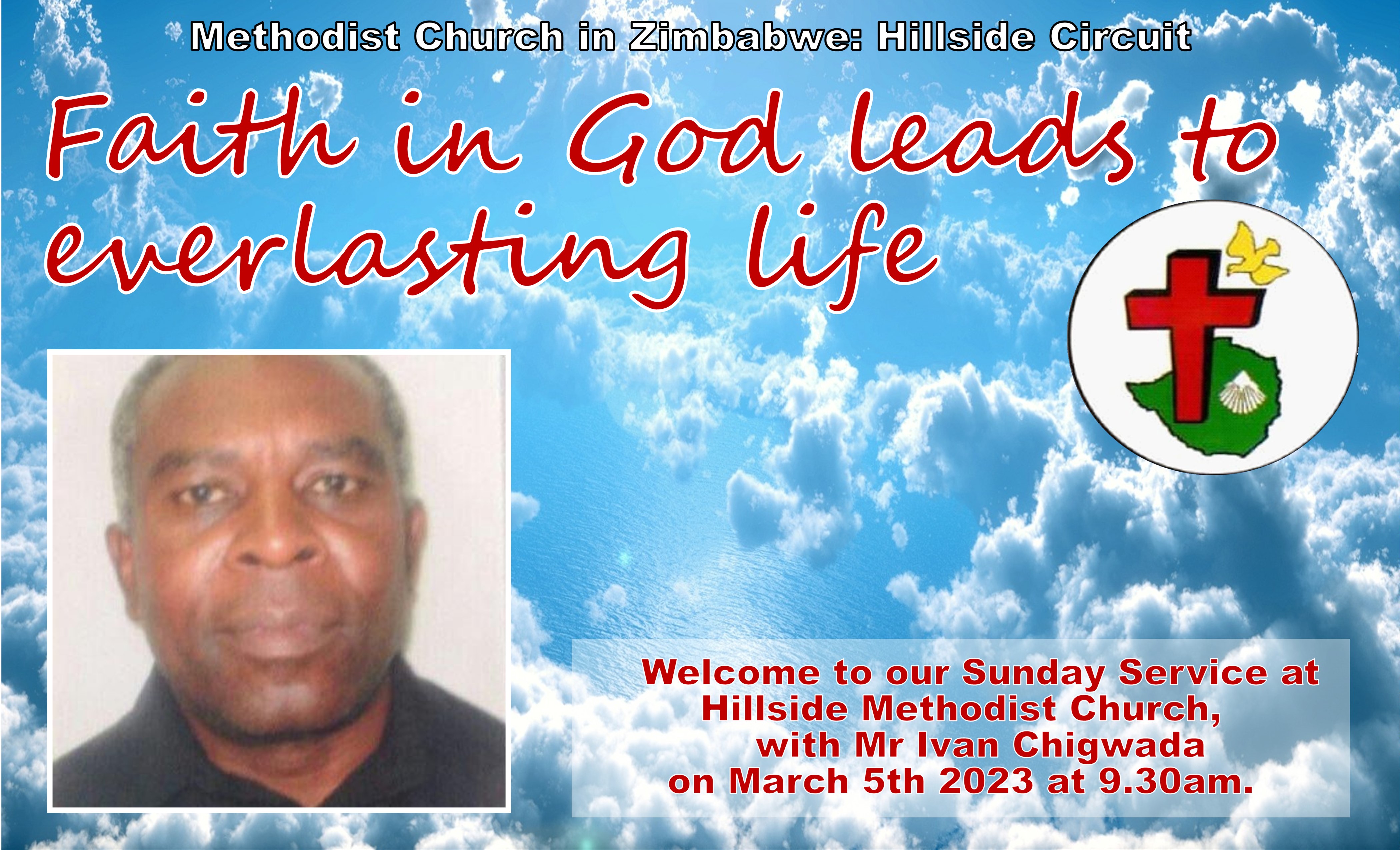 Methodist Church in Zimbabwe: Hillside Circuit

Faith in God leads to everlasting life

Welcome to our Sunday Service at Hillside Methodist Church, with Mr Ivan Chigwada on March 5th 2023 at 9.30am.